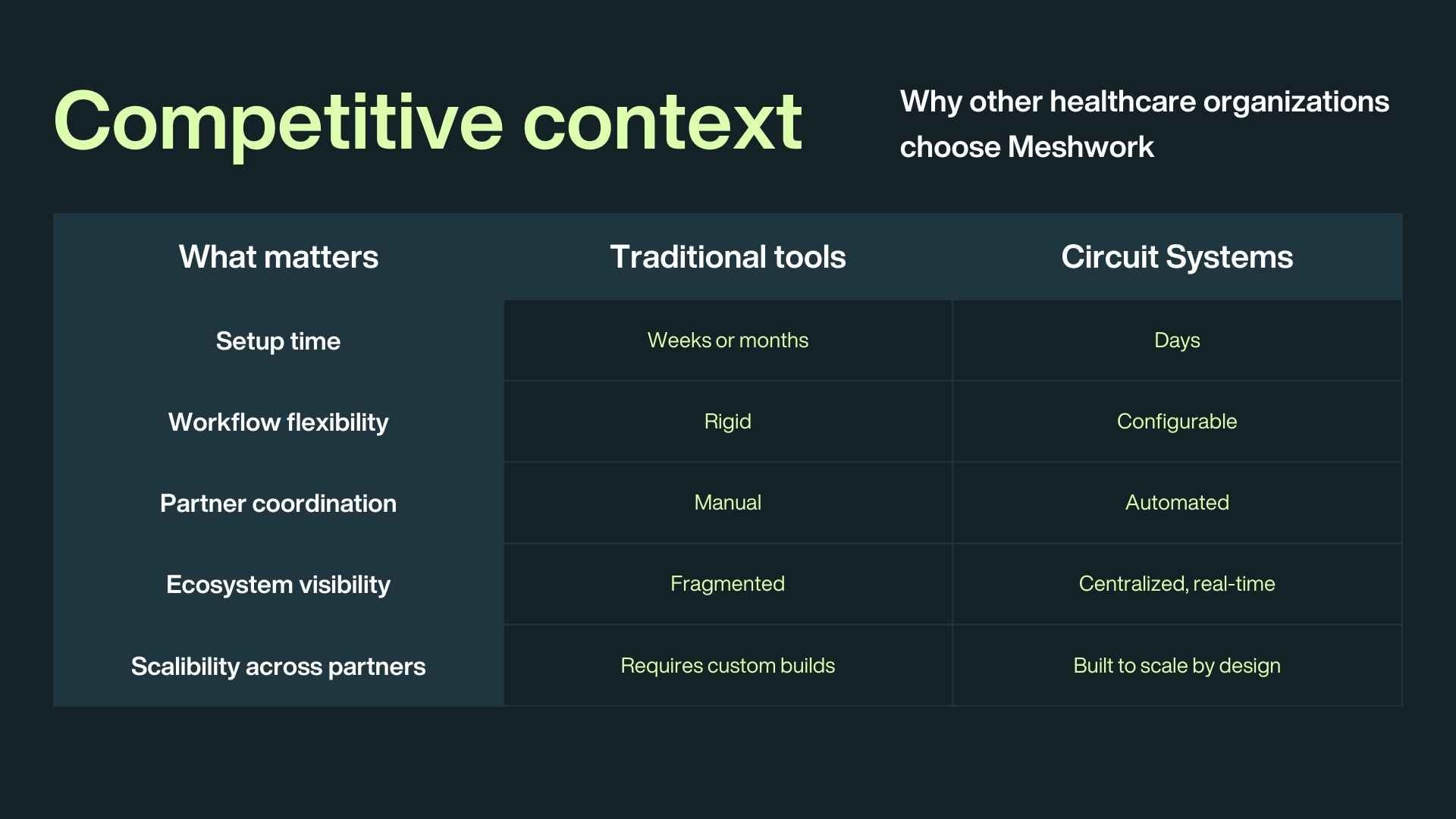 Competitive context

Why other healthcare organizations choose Meshwork

| What matters | Traditional tools | Circuit Systems |
|---|---|---|
| Setup time | Weeks or months | Days |
| Workflow flexibility | Rigid | Configurable |
| Partner coordination | Manual | Automated |
| Ecosystem visibility | Fragmented | Centralized, real-time |
| Scalibility across partners | Requires custom builds | Built to scale by design |